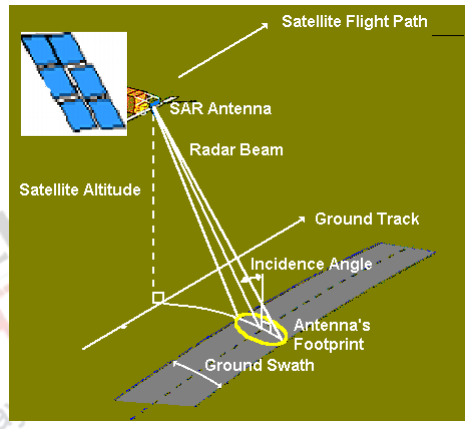 Satellite Flight Path

SAR Antenna

Radar Beam

Satellite Altitude

Ground Track

Incidence Angle

Antenna's Footprint

Ground Swath